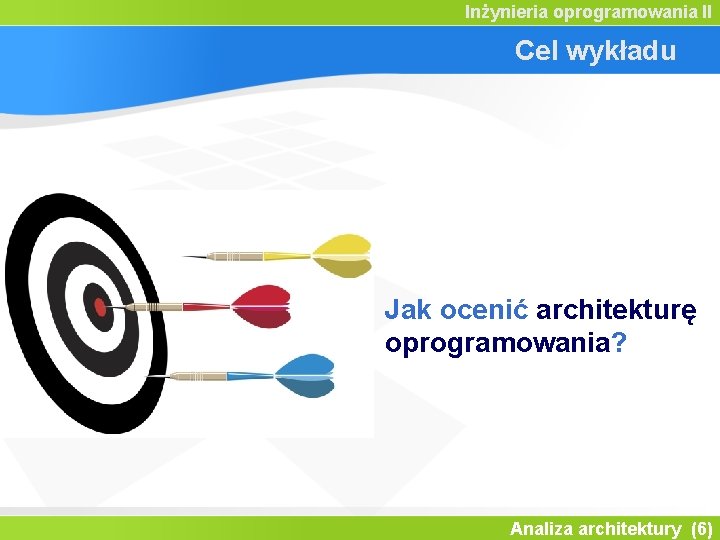 Inżynieria oprogramowania II

Cel wykładu

Jak ocenić architekturę oprogramowania?

Analiza architektury (6)